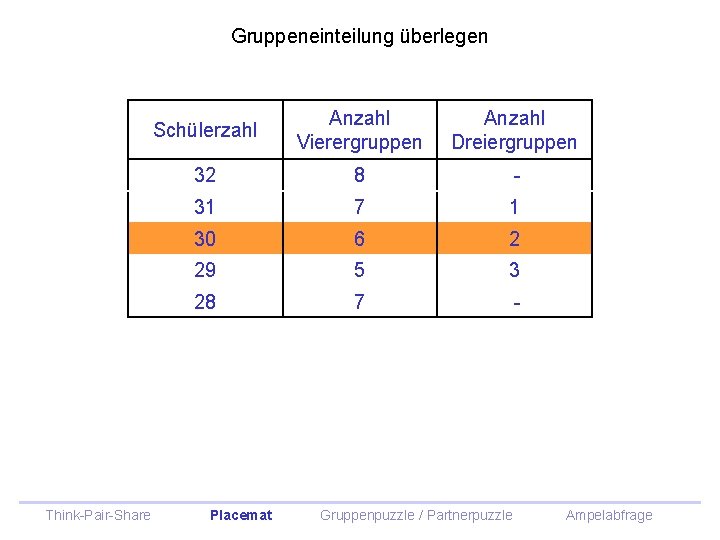 Gruppeneinteilung überlegen

| Schülerzahl | Anzahl Vierergruppen | Anzahl Dreiergruppen |
|---|---|---|
| 32 | 8 | - |
| 31 | 7 | 1 |
| 30 | 6 | 2 |
| 29 | 5 | 3 |
| 28 | 7 | - |

Think-Pair-Share     Placemat     Gruppenpuzzle / Partnerpuzzle     Ampelabfrage